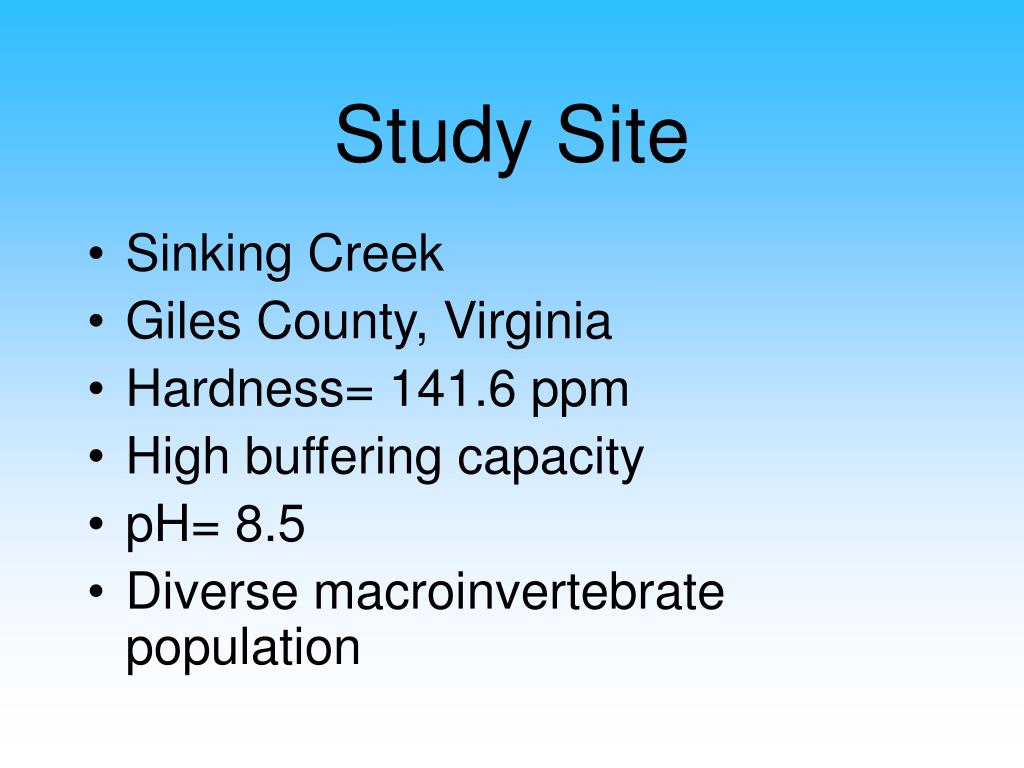 Study Site

• Sinking Creek
• Giles County, Virginia
• Hardness= 141.6 ppm
• High buffering capacity
• pH= 8.5
• Diverse macroinvertebrate population